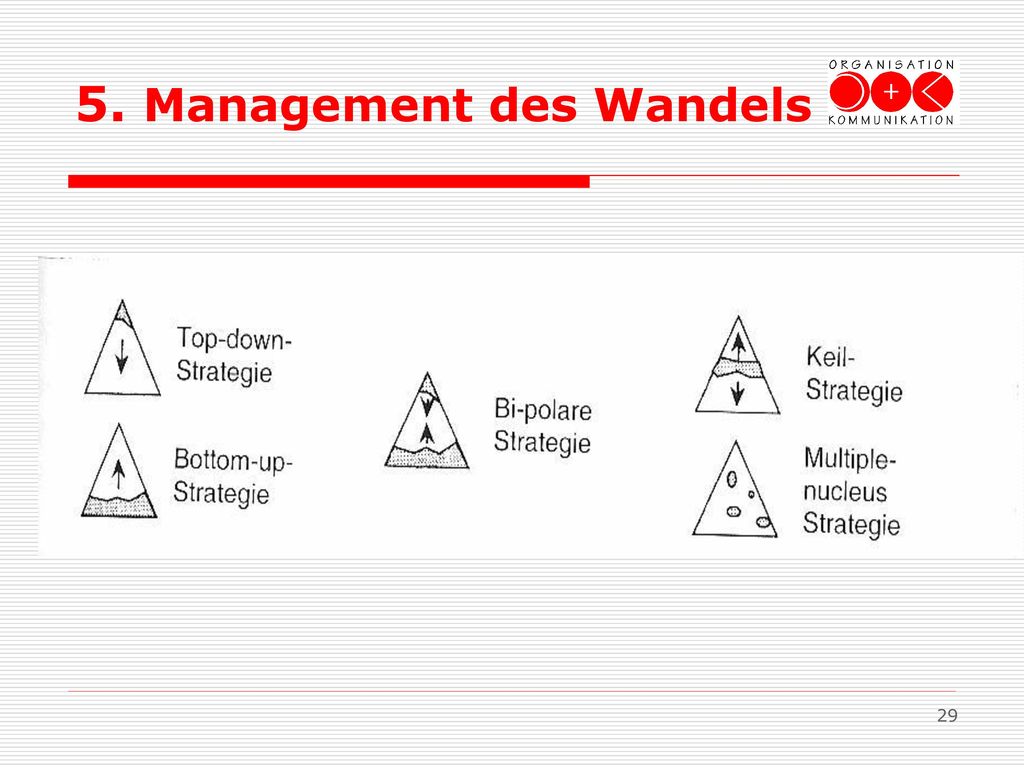 5. Management des Wandels

ORGANISATION
+
KOMMUNIKATION

Top-down-Strategie

Bottom-up-Strategie

Bi-polare Strategie

Keil-Strategie

Multiple-nucleus Strategie

29